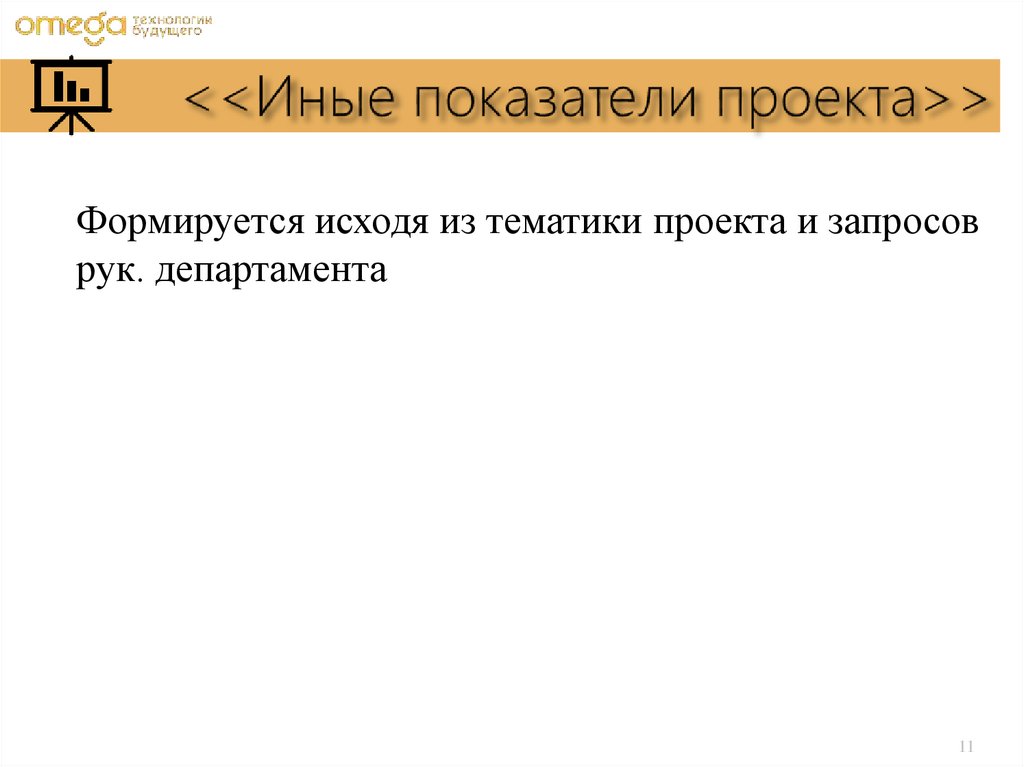 omega технологии будущего

<<Иные показатели проекта>>

Формируется исходя из тематики проекта и запросов рук. департамента

11